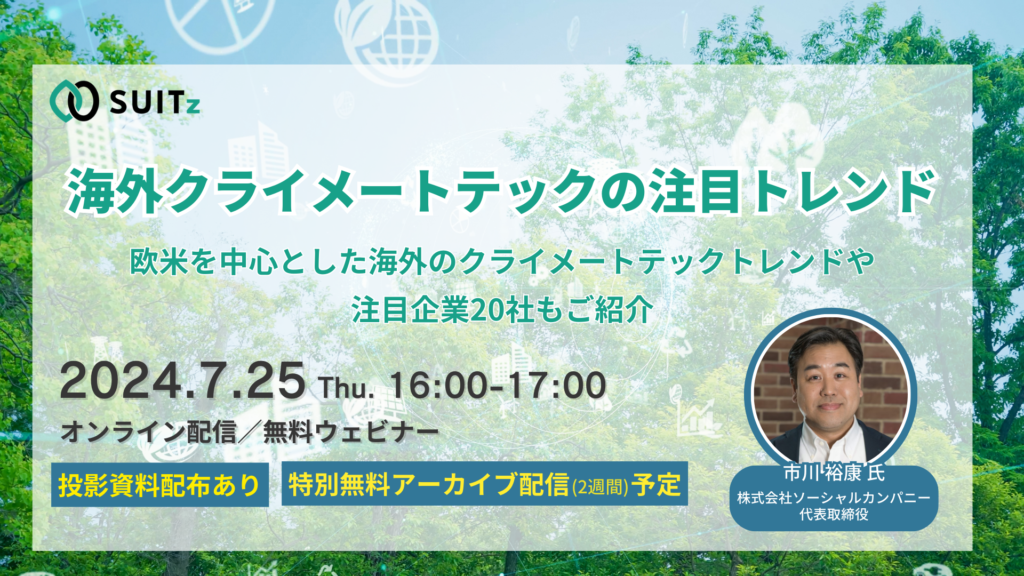 SUITz

海外クライメートテックの注目トレンド

欧米を中心とした海外のクライメートテックトレンドや
注目企業20社もご紹介

2024.7.25 Thu. 16:00-17:00
オンライン配信／無料ウェビナー

投影資料配布あり　特別無料アーカイブ配信(2週間)予定

市川 裕康 氏
株式会社ソーシャルカンパニー
代表取締役